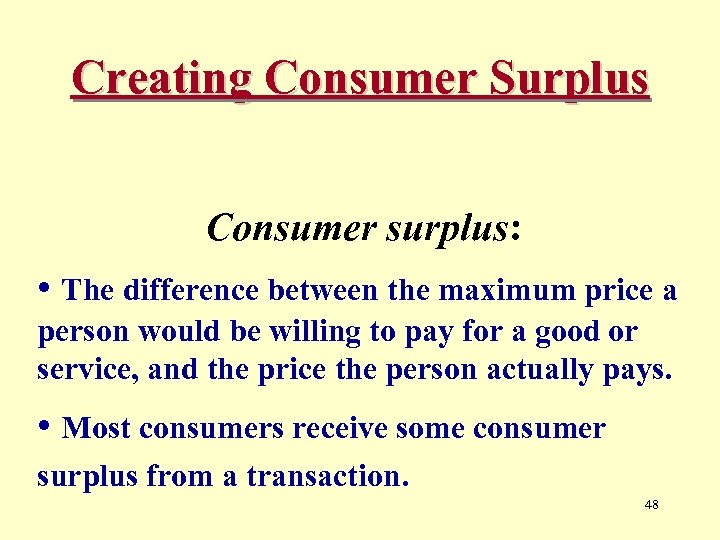 Creating Consumer Surplus

Consumer surplus:

• The difference between the maximum price a person would be willing to pay for a good or service, and the price the person actually pays.

• Most consumers receive some consumer surplus from a transaction.

48